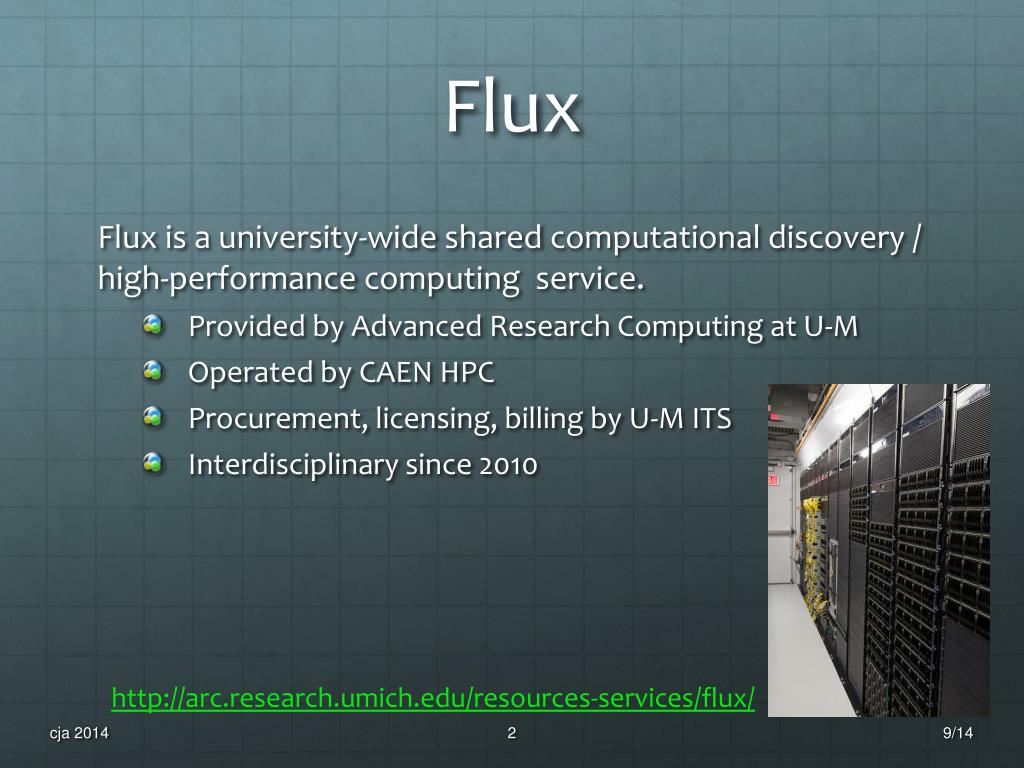 Flux

Flux is a university-wide shared computational discovery / high-performance computing service.

Provided by Advanced Research Computing at U-M

Operated by CAEN HPC

Procurement, licensing, billing by U-M ITS

Interdisciplinary since 2010

http://arc.research.umich.edu/resources-services/flux/

cja 2014

2

9/14